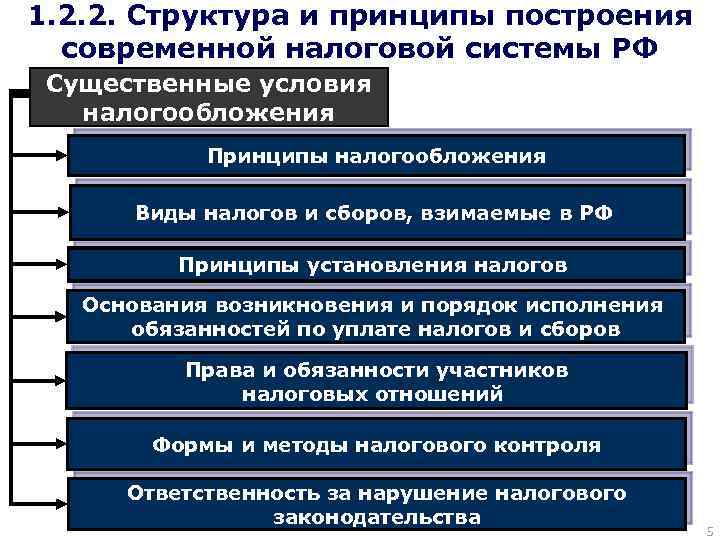 1.2.2. Структура и принципы построения современной налоговой системы РФ

Существенные условия налогообложения

Принципы налогообложения

Виды налогов и сборов, взимаемые в РФ

Принципы установления налогов

Основания возникновения и порядок исполнения обязанностей по уплате налогов и сборов

Права и обязанности участников налоговых отношений

Формы и методы налогового контроля

Ответственность за нарушение налогового законодательства

5